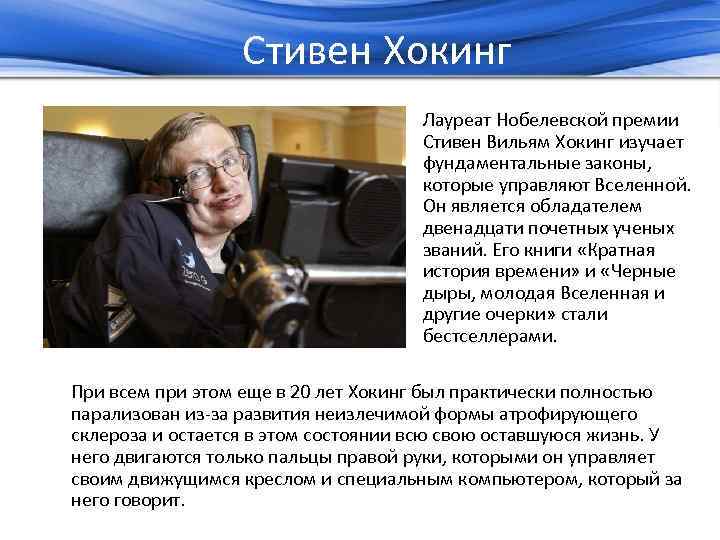 Стивен Хокинг

Лауреат Нобелевской премии Стивен Вильям Хокинг изучает фундаментальные законы, которые управляют Вселенной. Он является обладателем двенадцати почетных ученых званий. Его книги «Кратная история времени» и «Черные дыры, молодая Вселенная и другие очерки» стали бестселлерами.

При всем при этом еще в 20 лет Хокинг был практически полностью парализован из-за развития неизлечимой формы атрофирующего склероза и остается в этом состоянии всю свою оставшуюся жизнь. У него двигаются только пальцы правой руки, которыми он управляет своим движущимся креслом и специальным компьютером, который за него говорит.